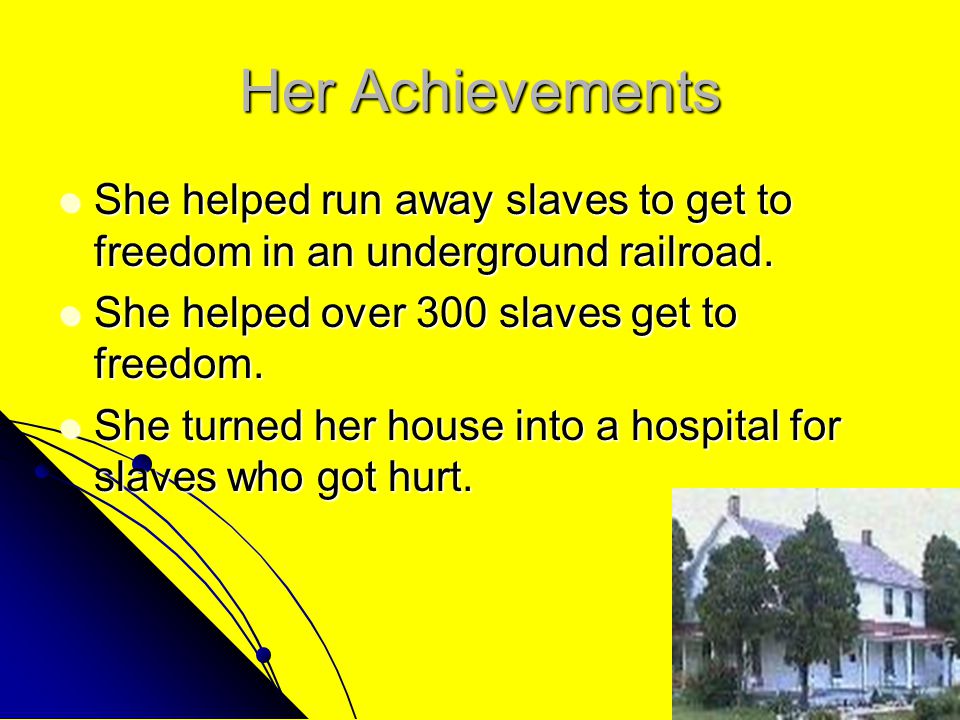 Her Achievements

- She helped run away slaves to get to freedom in an underground railroad.
- She helped over 300 slaves get to freedom.
- She turned her house into a hospital for slaves who got hurt.